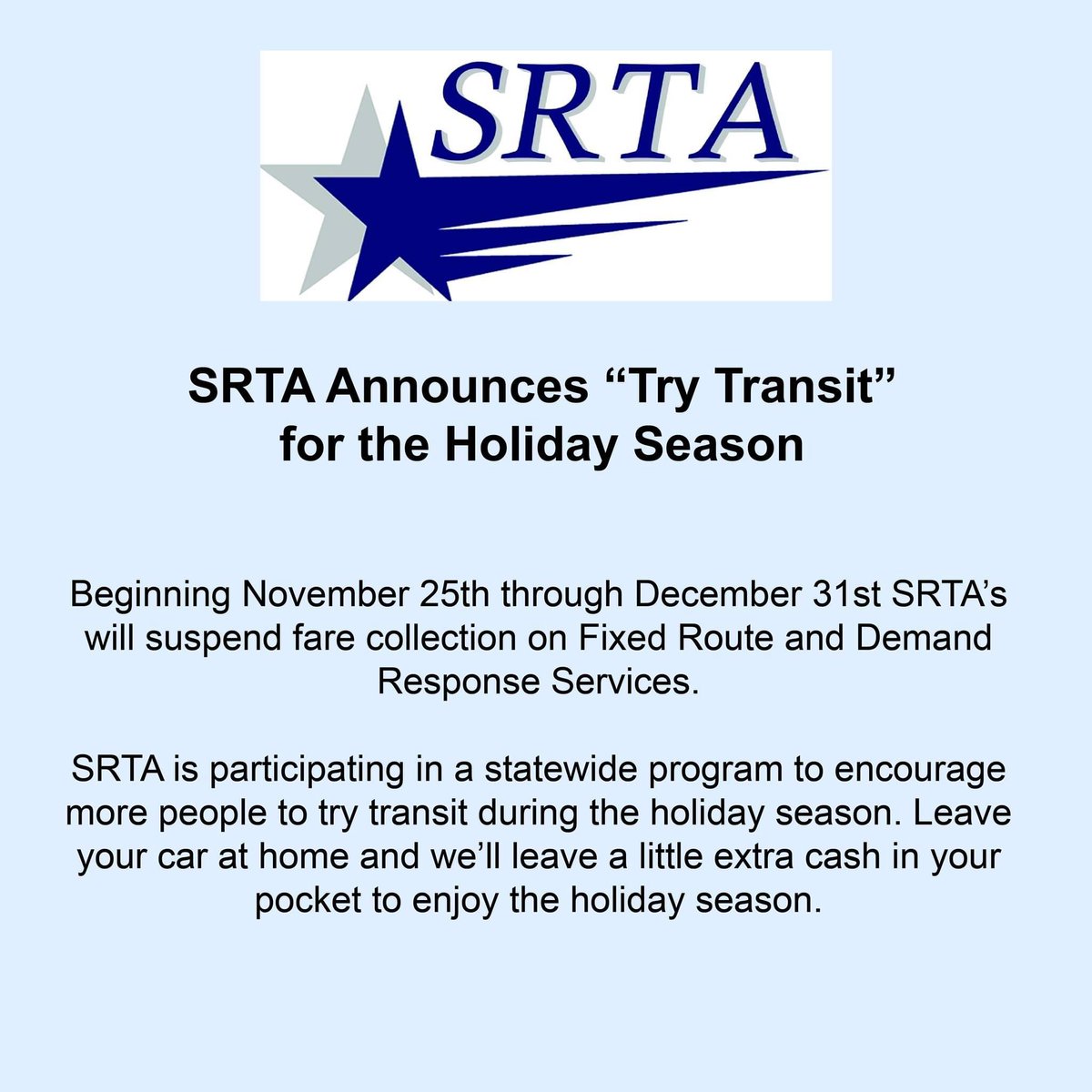 SRTA

SRTA Announces “Try Transit” for the Holiday Season

Beginning November 25th through December 31st SRTA’s will suspend fare collection on Fixed Route and Demand Response Services.

SRTA is participating in a statewide program to encourage more people to try transit during the holiday season. Leave your car at home and we’ll leave a little extra cash in your pocket to enjoy the holiday season.